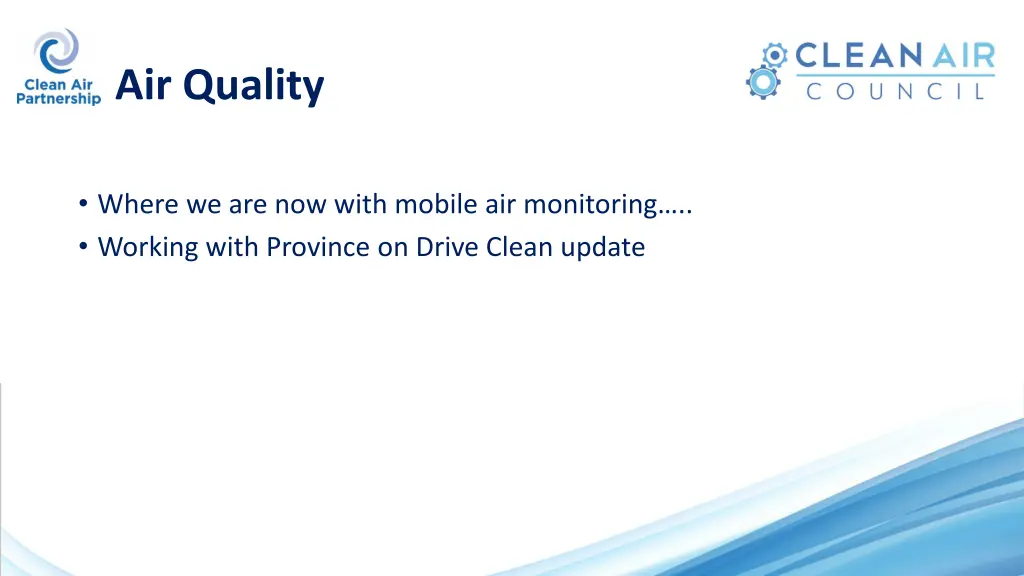 Clean Air Partnership

Air Quality

CLEAN AIR COUNCIL

• Where we are now with mobile air monitoring…..
• Working with Province on Drive Clean update